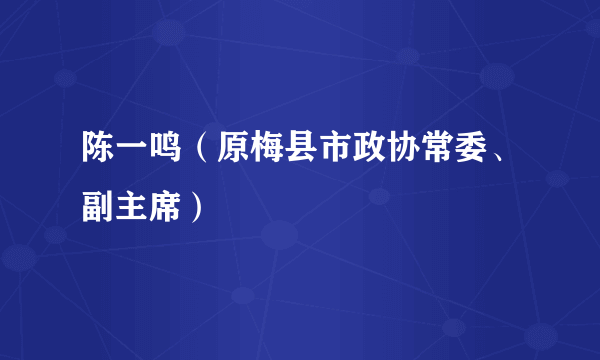 陈一鸣（原梅县市政协常委、副主席）